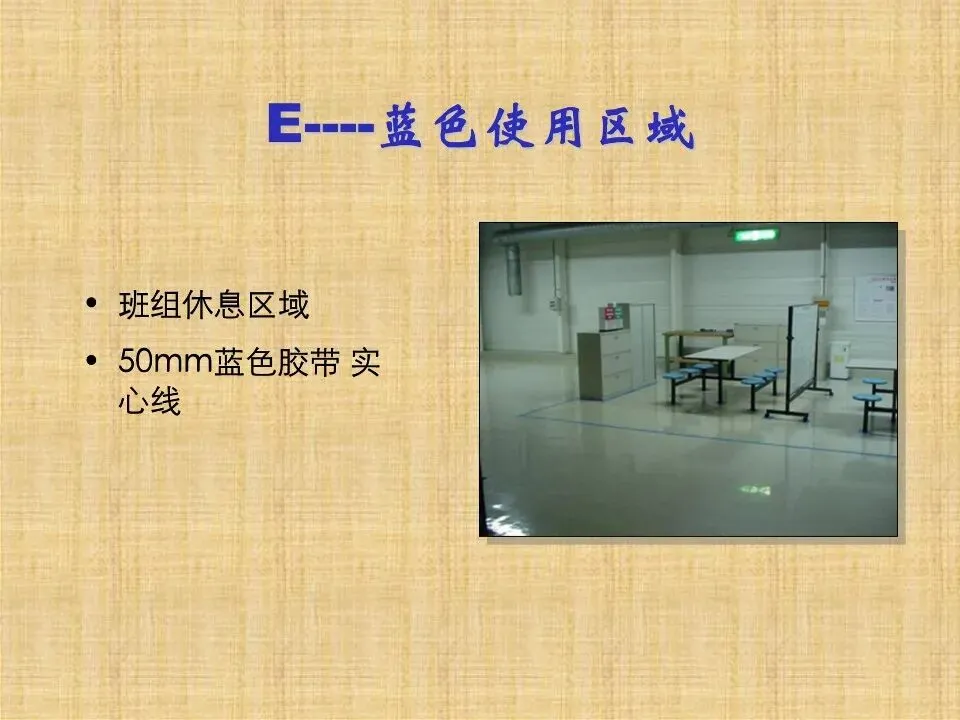 E----蓝色使用区域

• 班组休息区域

• 50mm蓝色胶带 实心线